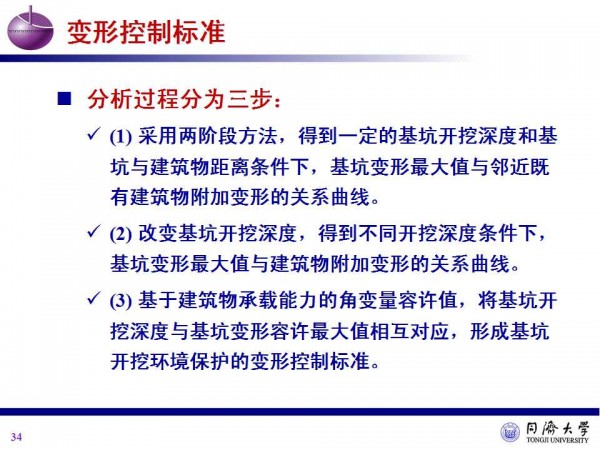 变形控制标准

■ 分析过程分为三步：

✓ (1) 采用两阶段方法，得到一定的基坑开挖深度和基坑与建筑物距离条件下，基坑变形最大值与邻近既有建筑物附加变形的关系曲线。

✓ (2) 改变基坑开挖深度，得到不同开挖深度条件下，基坑变形最大值与建筑物附加变形的关系曲线。

✓ (3) 基于建筑物承载能力的角变量容许值，将基坑开挖深度与基坑变形容许最大值相互对应，形成基坑开挖环境保护的变形控制标准。

34

同濟大學
TONGJI UNIVERSITY